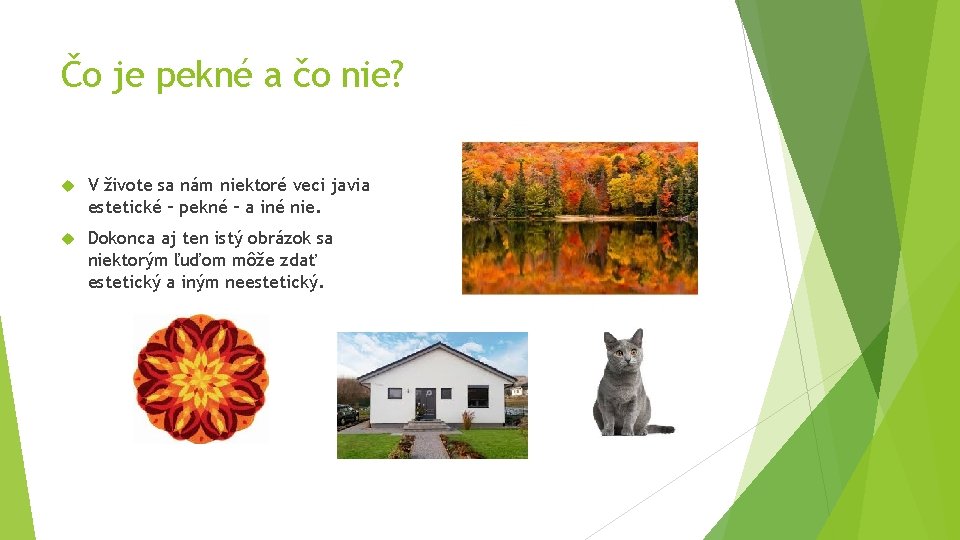 Čo je pekné a čo nie?

V živote sa nám niektoré veci javia estetické – pekné – a iné nie.

Dokonca aj ten istý obrázok sa niektorým ľuďom môže zdať estetický a iným neestetický.